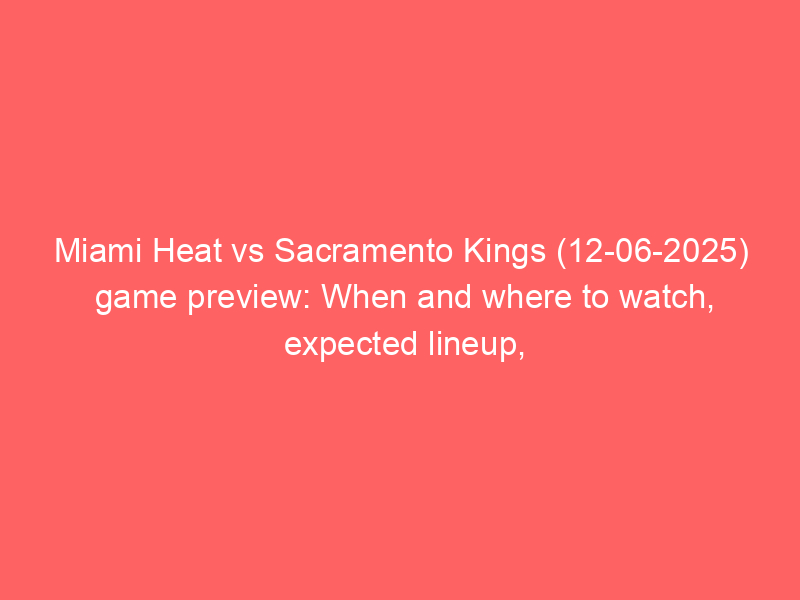 Miami Heat vs Sacramento Kings (12-06-2025) game preview: When and where to watch, expected lineup,